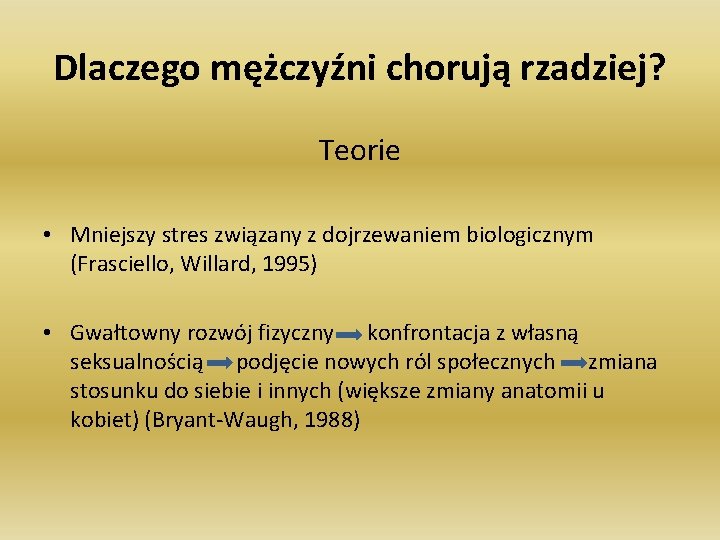 Dlaczego mężczyźni chorują rzadziej?

Teorie

• Mniejszy stres związany z dojrzewaniem biologicznym (Frasciello, Willard, 1995)

• Gwałtowny rozwój fizyczny → konfrontacja z własną seksualnością → podjęcie nowych ról społecznych → zmiana stosunku do siebie i innych (większe zmiany anatomii u kobiet) (Bryant-Waugh, 1988)